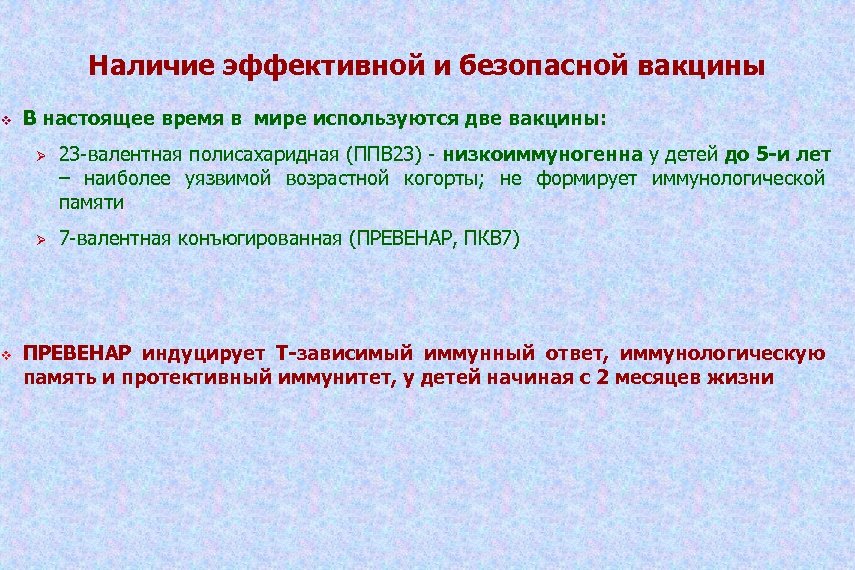 Наличие эффективной и безопасной вакцины

❖ В настоящее время в мире используются две вакцины:

➢ 23-валентная полисахаридная (ППВ23) - низкоиммуногенна у детей до 5-и лет – наиболее уязвимой возрастной когорты; не формирует иммунологической памяти

➢ 7-валентная конъюгированная (ПРЕВЕНАР, ПКВ7)

❖ ПРЕВЕНАР индуцирует Т-зависимый иммунный ответ, иммунологическую память и протективный иммунитет, у детей начиная с 2 месяцев жизни